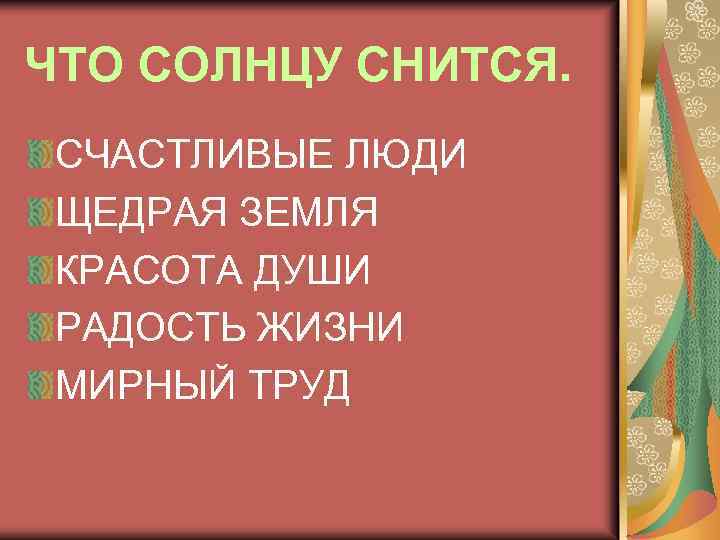 ЧТО СОЛНЦУ СНИТСЯ.

СЧАСТЛИВЫЕ ЛЮДИ
ЩЕДРАЯ ЗЕМЛЯ
КРАСОТА ДУШИ
РАДОСТЬ ЖИЗНИ
МИРНЫЙ ТРУД